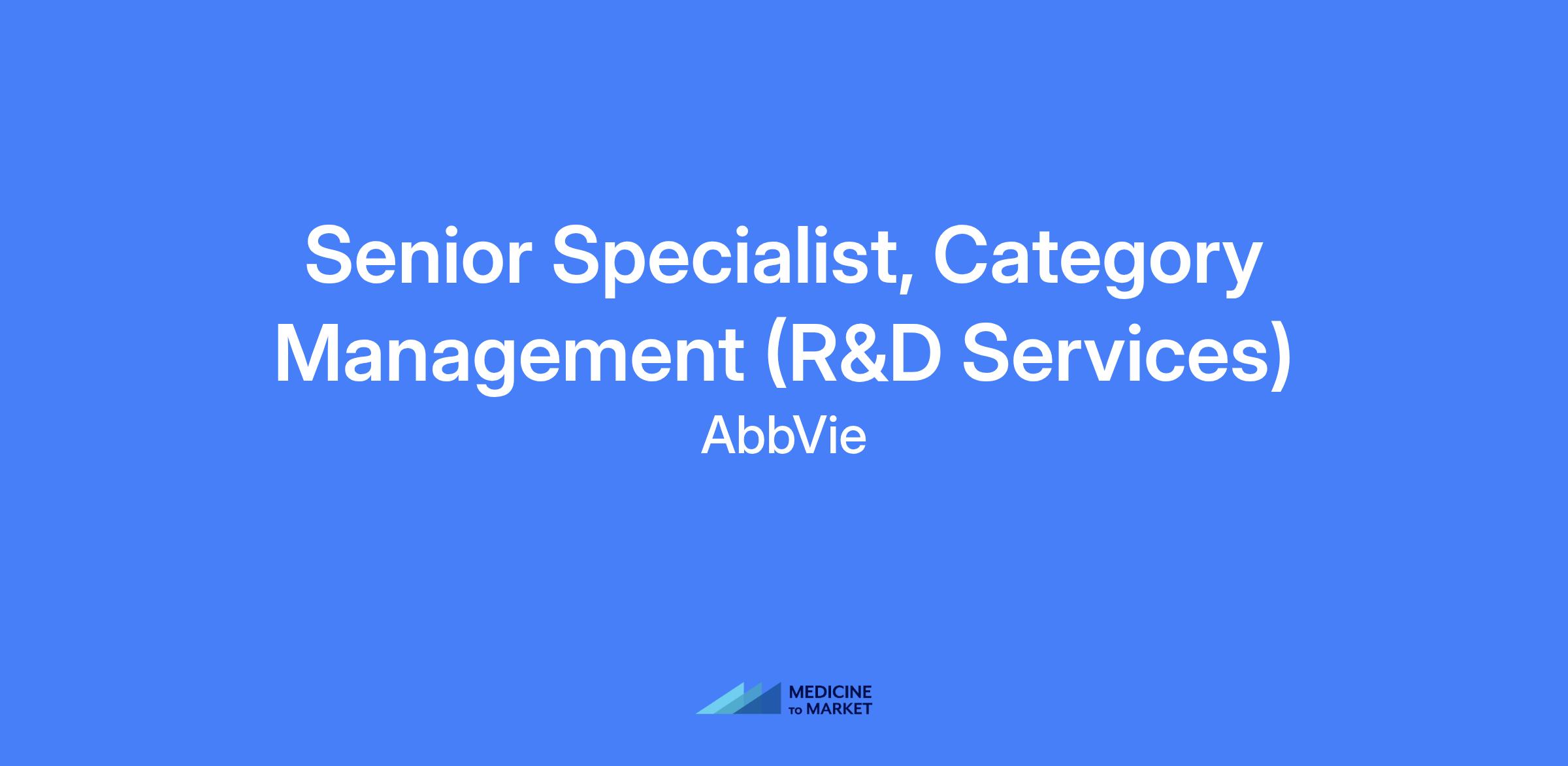 Senior Specialist, Category Management (R&D Services)
AbbVie

MEDICINE
TO MARKET